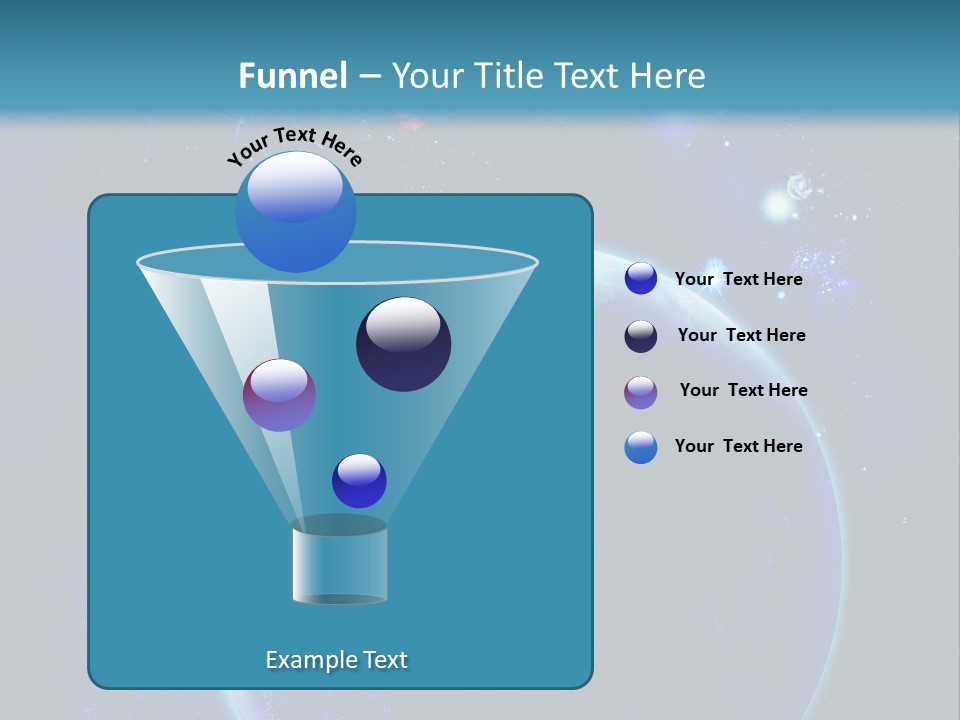 Funnel – Your Title Text Here

Your Text Here

Your Text Here

Your Text Here

Your Text Here

Your Text Here

Example Text